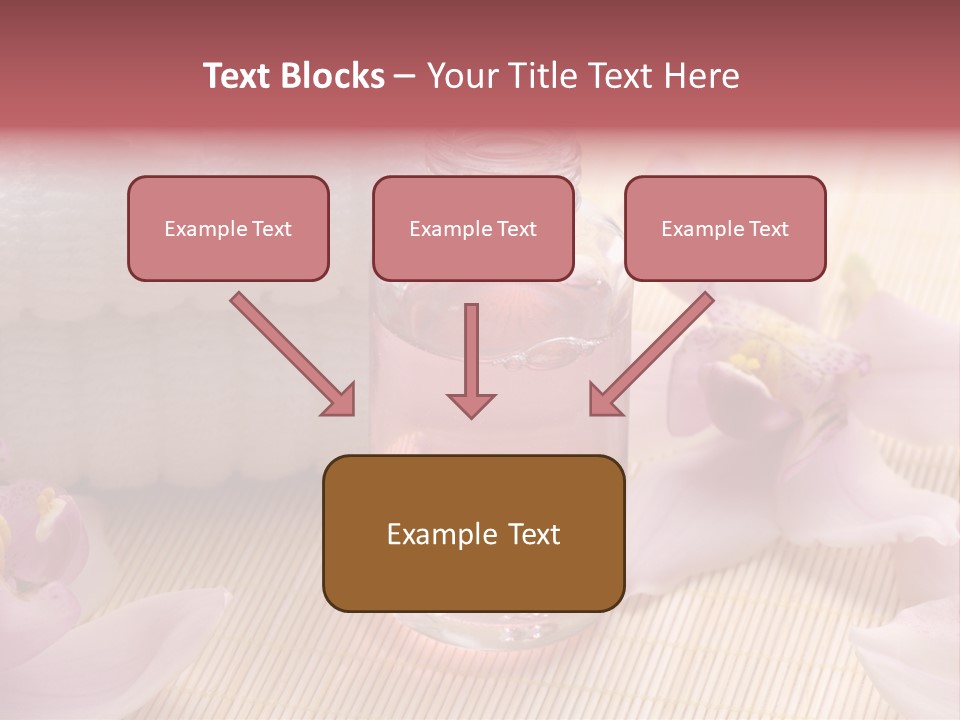 Text Blocks – Your Title Text Here

Example Text

Example Text

Example Text

Example Text